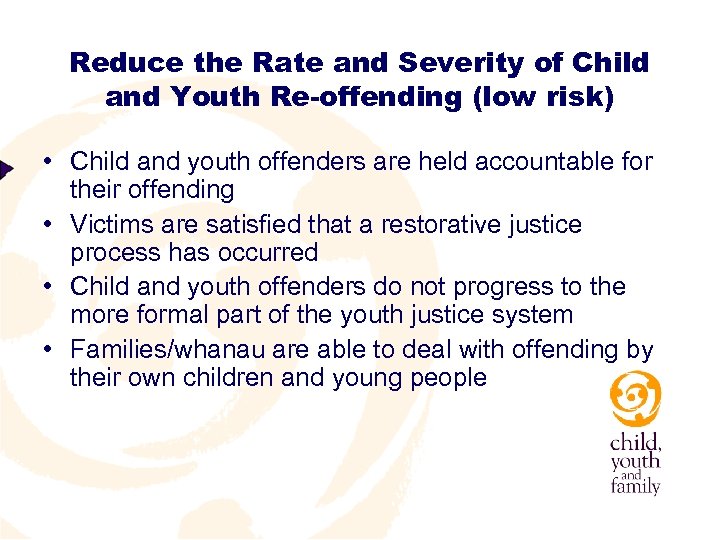 Reduce the Rate and Severity of Child and Youth Re-offending (low risk)

• Child and youth offenders are held accountable for their offending
• Victims are satisfied that a restorative justice process has occurred
• Child and youth offenders do not progress to the more formal part of the youth justice system
• Families/whanau are able to deal with offending by their own children and young people

child, youth and family